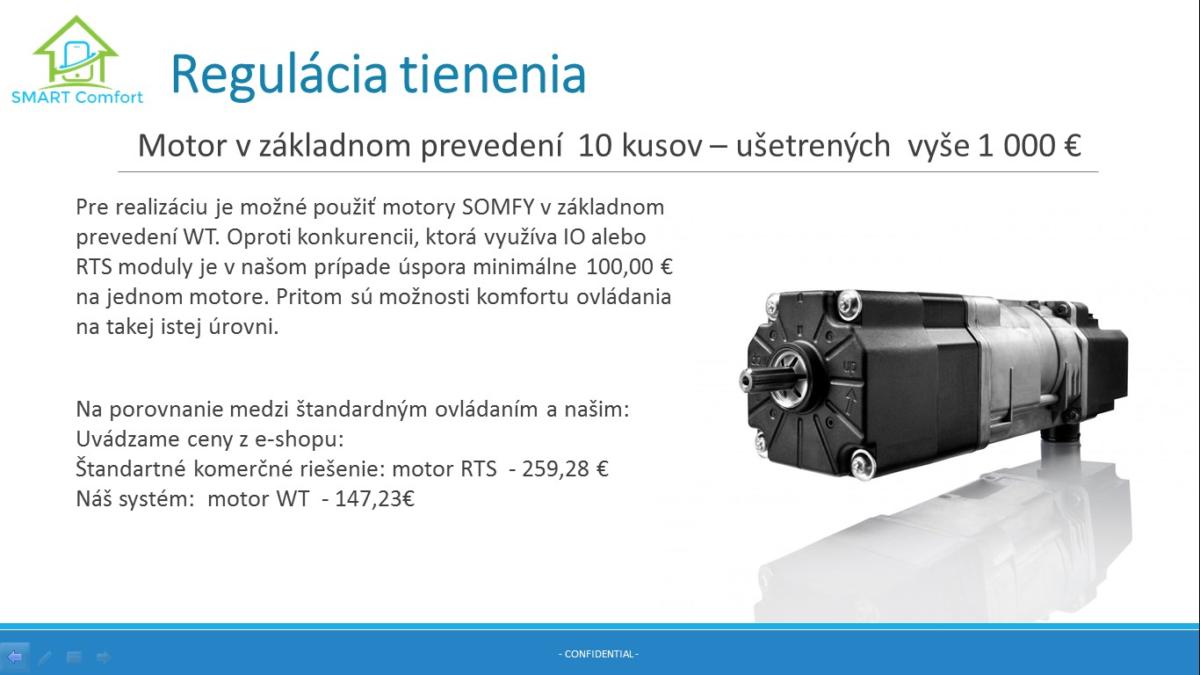 SMART Comfort

Regulácia tienenia

Motor v základnom prevedení 10 kusov – ušetrených vyše 1 000 €

Pre realizáciu je možné použiť motory SOMFY v základnom prevedení WT. Oproti konkurencii, ktorá využíva IO alebo RTS moduly je v našom prípade úspora minimálne 100,00 € na jednom motore. Pritom sú možnosti komfortu ovládania na takej istej úrovni.

Na porovnanie medzi štandardným ovládaním a našim:
Uvádzame ceny z e-shopu:
Štandartné komerčné riešenie: motor RTS - 259,28 €
Náš systém: motor WT - 147,23€

- CONFIDENTIAL -